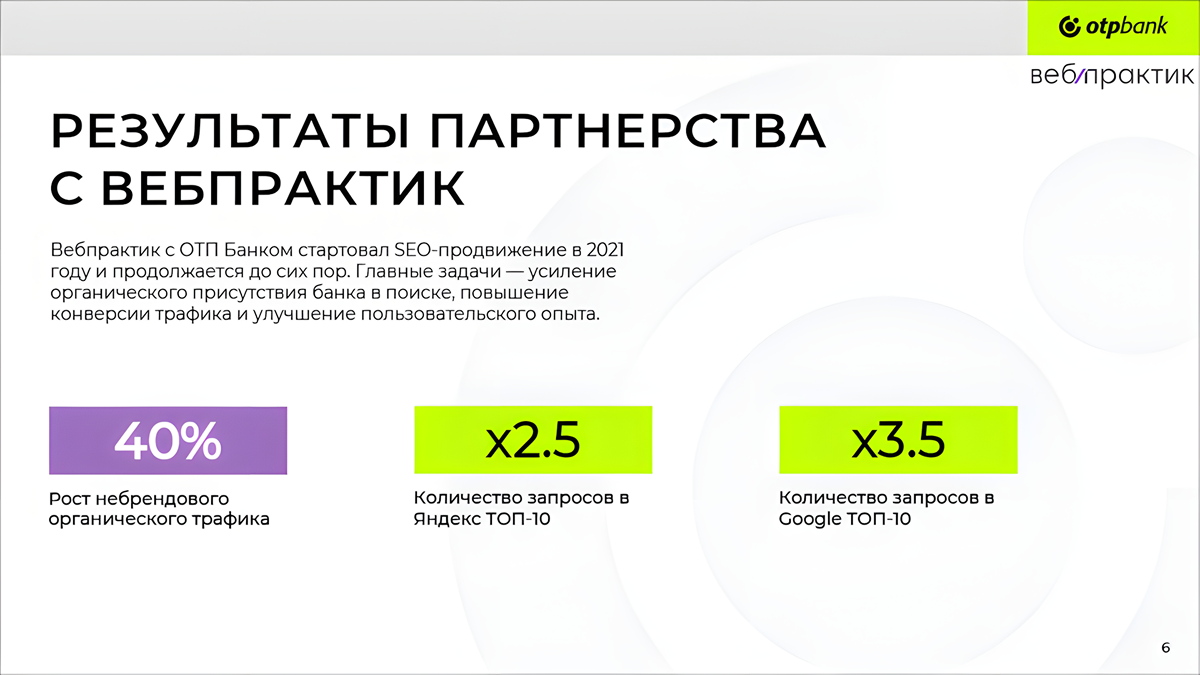 otpbank

веб/практик

РЕЗУЛЬТАТЫ ПАРТНЕРСТВА С ВЕБПРАКТИК

Вебпрактик с ОТП Банком стартовал SEO-продвижение в 2021 году и продолжается до сих пор. Главные задачи — усиление органического присутствия банка в поиске, повышение конверсии трафика и улучшение пользовательского опыта.

40%

Рост небрендового органического трафика

x2.5

Количество запросов в Яндекс ТОП-10

x3.5

Количество запросов в Google ТОП-10

6